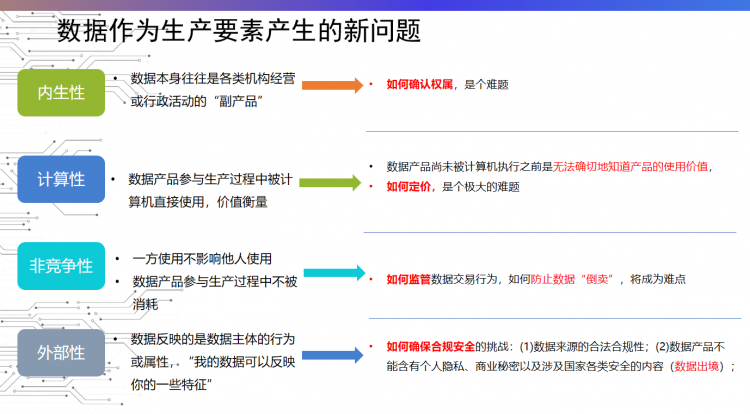 数据作为生产要素产生的新问题

内生性

• 数据本身往往是各类机构经营或行政活动的“副产品”

• 如何确认权属，是个难题

计算性

• 数据产品参与生产过程中被计算机直接使用，价值衡量

• 数据产品尚未被计算机执行之前是无法确切地知道产品的使用价值，
• 如何定价，是个极大的难题

非竞争性

• 一方使用不影响他人使用
• 数据产品参与生产过程中不被消耗

• 如何监管数据交易行为，如何防止数据“倒卖”，将成为难点

外部性

• 数据反映的是数据主体的行为或属性，“我的数据可以反映你的一些特征”

• 如何确保合规安全的挑战：(1)数据来源的合法合规性；(2)数据产品不能含有个人隐私、商业秘密以及涉及国家各类安全的内容（数据出境）；